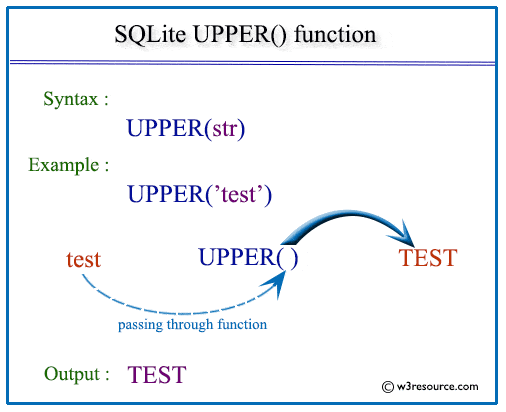 SQLite UPPER() function

Syntax :

UPPER(str)

Example :

UPPER('test')

test

UPPER( )

TEST

passing through function

Output : TEST

© w3resource.com